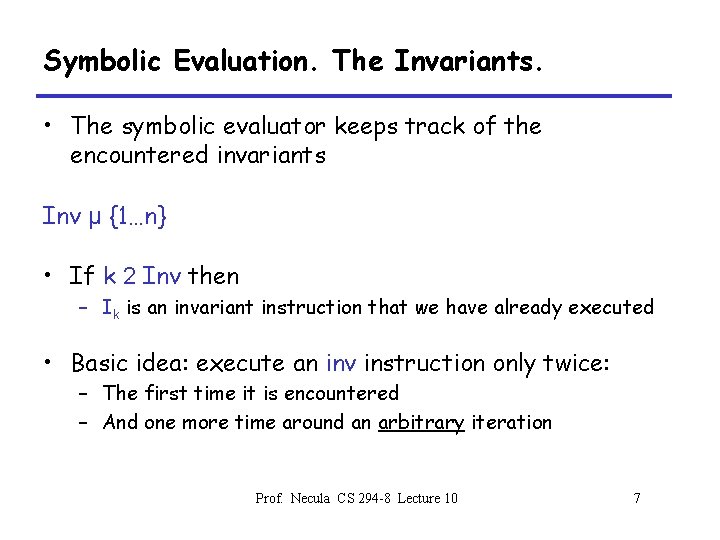 Symbolic Evaluation. The Invariants.

• The symbolic evaluator keeps track of the encountered invariants

Inv µ {1…n}

• If k 2 Inv then
  – $I_k$ is an invariant instruction that we have already executed

• Basic idea: execute an inv instruction only twice:
  – The first time it is encountered
  – And one more time around an arbitrary iteration

Prof. Necula CS 294-8 Lecture 10

7